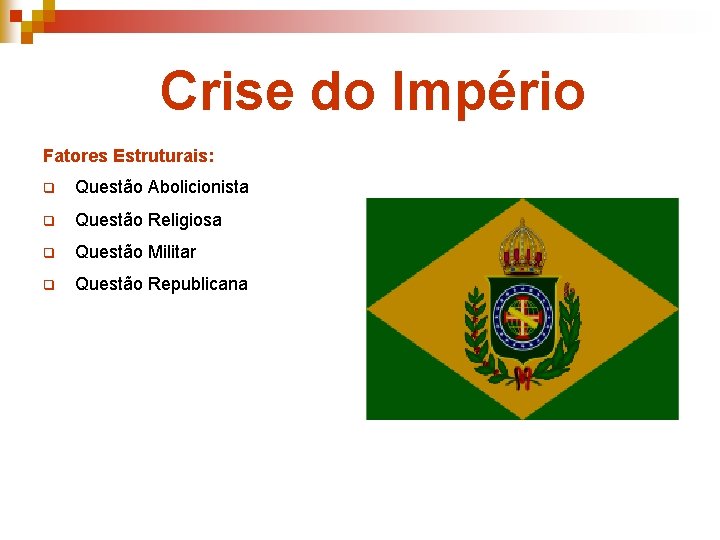 Crise do Império

Fatores Estruturais:

Questão Abolicionista

Questão Religiosa

Questão Militar

Questão Republicana